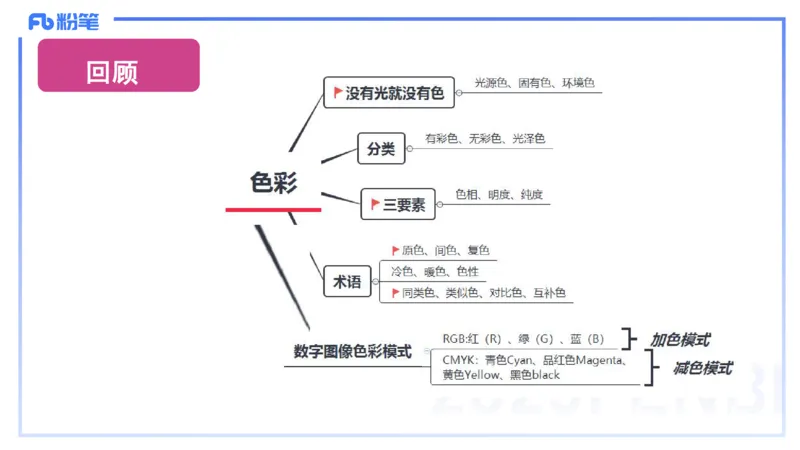 Fb 粉笔

回顾

色彩

没有光就没有色
光源色、固有色、环境色

分类
有彩色、无彩色、光泽色

三要素
色相、明度、纯度

术语
原色、间色、复色
冷色、暖色、色性
同类色、类似色、对比色、互补色

数字图像色彩模式
RGB:红（R）、绿（G）、蓝（B）
加色模式
CMYK：青色Cyan、品红色Magenta、黄色Yellow、黑色black
减色模式